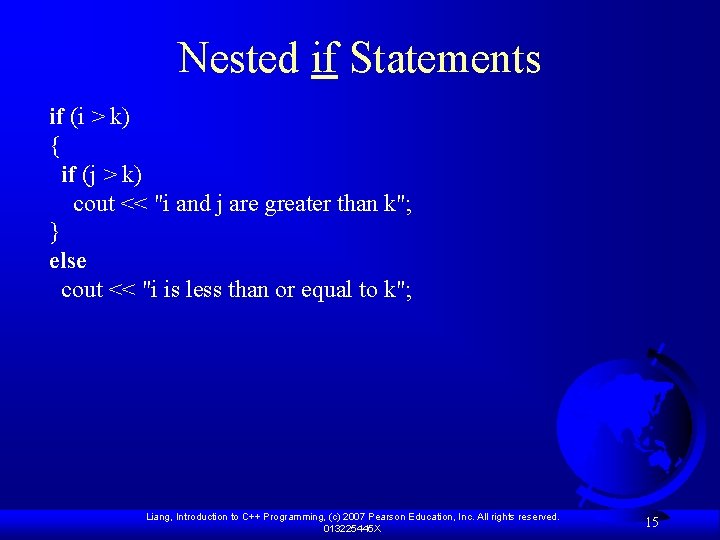 Nested if Statements

if (i > k)
{
  if (j > k)
    cout << "i and j are greater than k";
}
else
  cout << "i is less than or equal to k";

Liang, Introduction to C++ Programming, (c) 2007 Pearson Education, Inc. All rights reserved. 013225445X

15